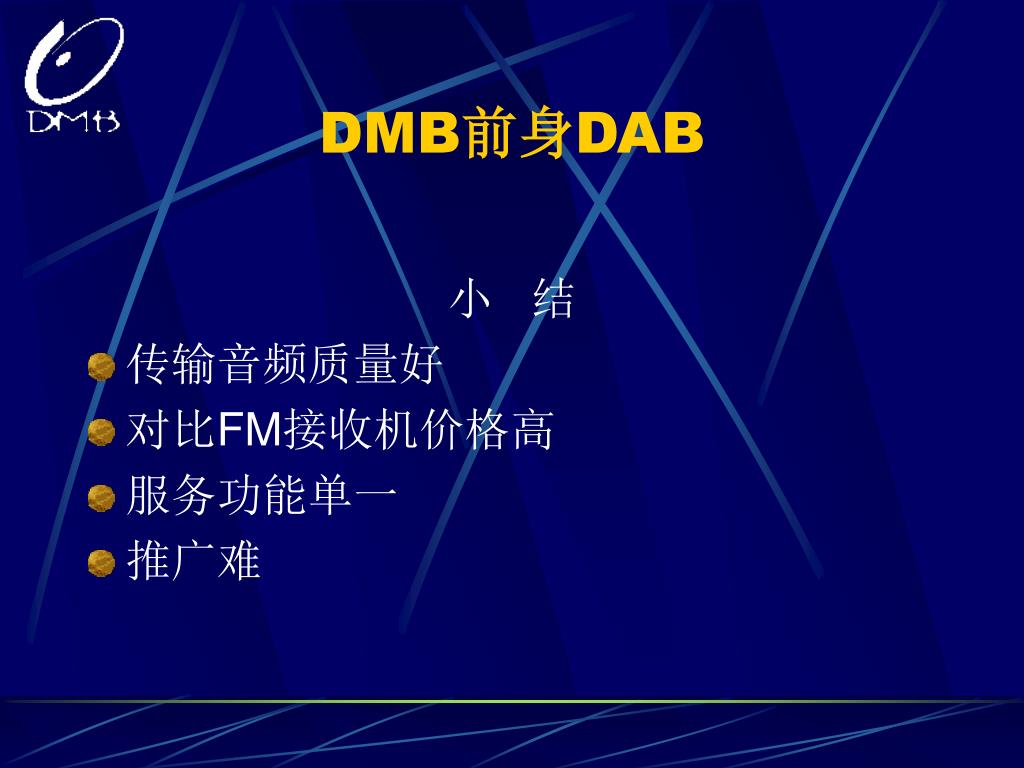 DMB

DMB前身DAB

小 结

传输音频质量好

对比FM接收机价格高

服务功能单一

推广难